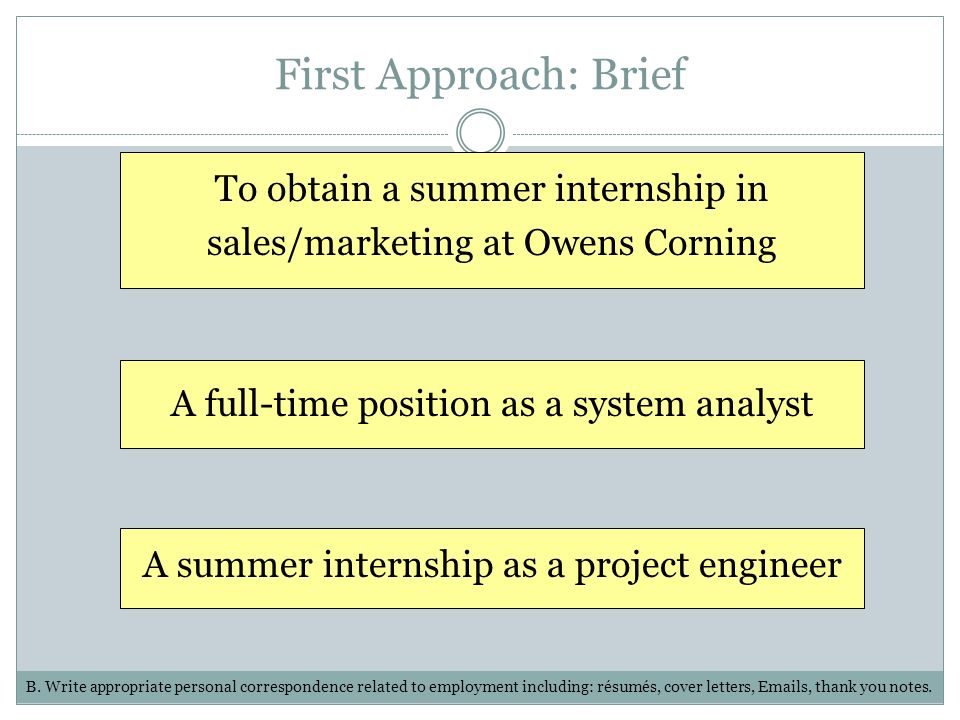 First Approach: Brief

To obtain a summer internship in sales/marketing at Owens Corning

A full-time position as a system analyst

A summer internship as a project engineer

B. Write appropriate personal correspondence related to employment including: résumés, cover letters, Emails, thank you notes.